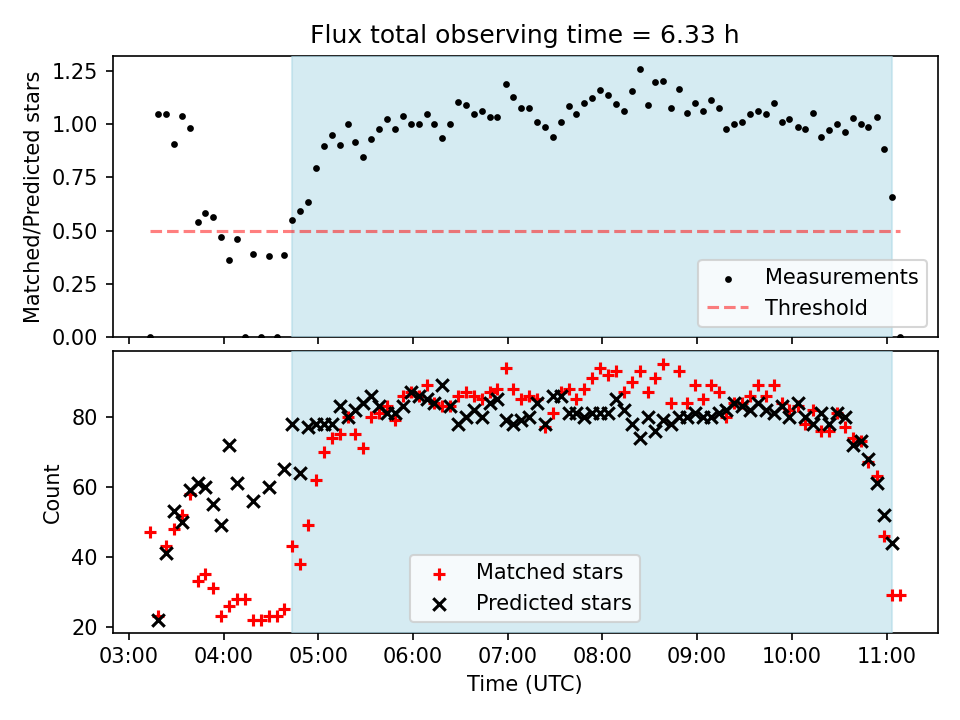 Flux total observing time = 6.33 h

Matched/Predicted stars

1.25
1.00
0.75
0.50
0.25
0.00

Measurements
Threshold

Count

80
60
40
20

Matched stars
Predicted stars

03:00 04:00 05:00 06:00 07:00 08:00 09:00 10:00 11:00

Time (UTC)